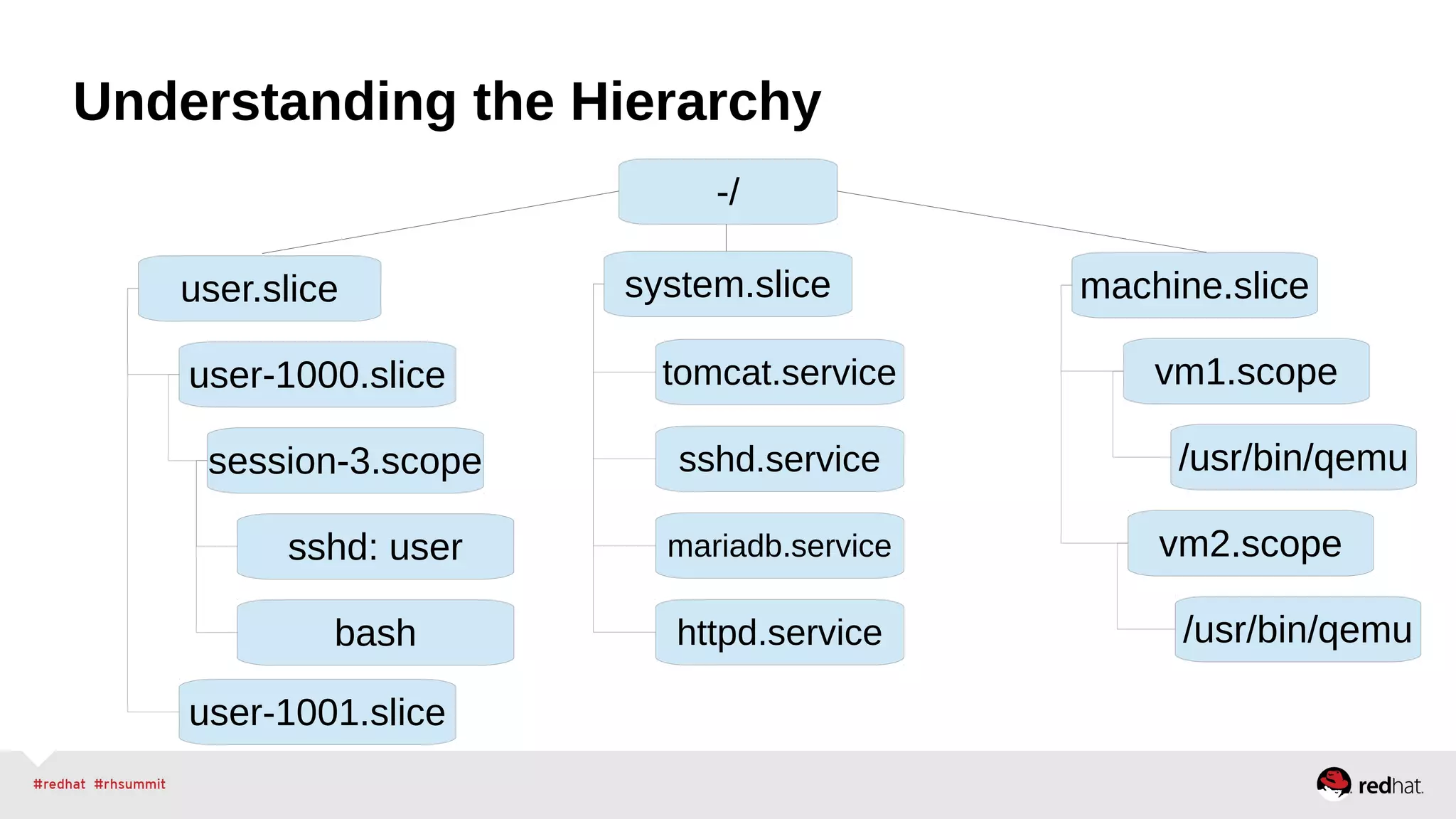 Understanding the Hierarchy

-/

user.slice

user-1000.slice

session-3.scope

sshd: user

bash

user-1001.slice

system.slice

tomcat.service

sshd.service

mariadb.service

httpd.service

machine.slice

vm1.scope

/usr/bin/qemu

vm2.scope

/usr/bin/qemu

#redhat #rhsummit

redhat.